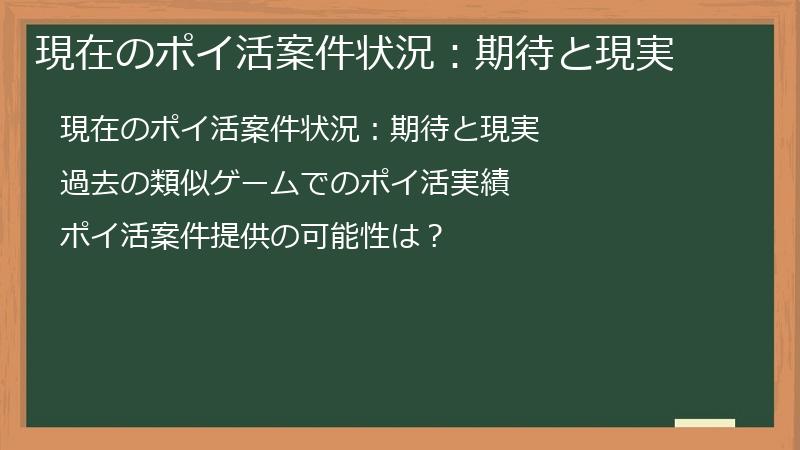 現在のポイ活案件状況：期待と現実

現在のポイ活案件状況：期待と現実

過去の類似ゲームでのポイ活実績

ポイ活案件提供の可能性は？